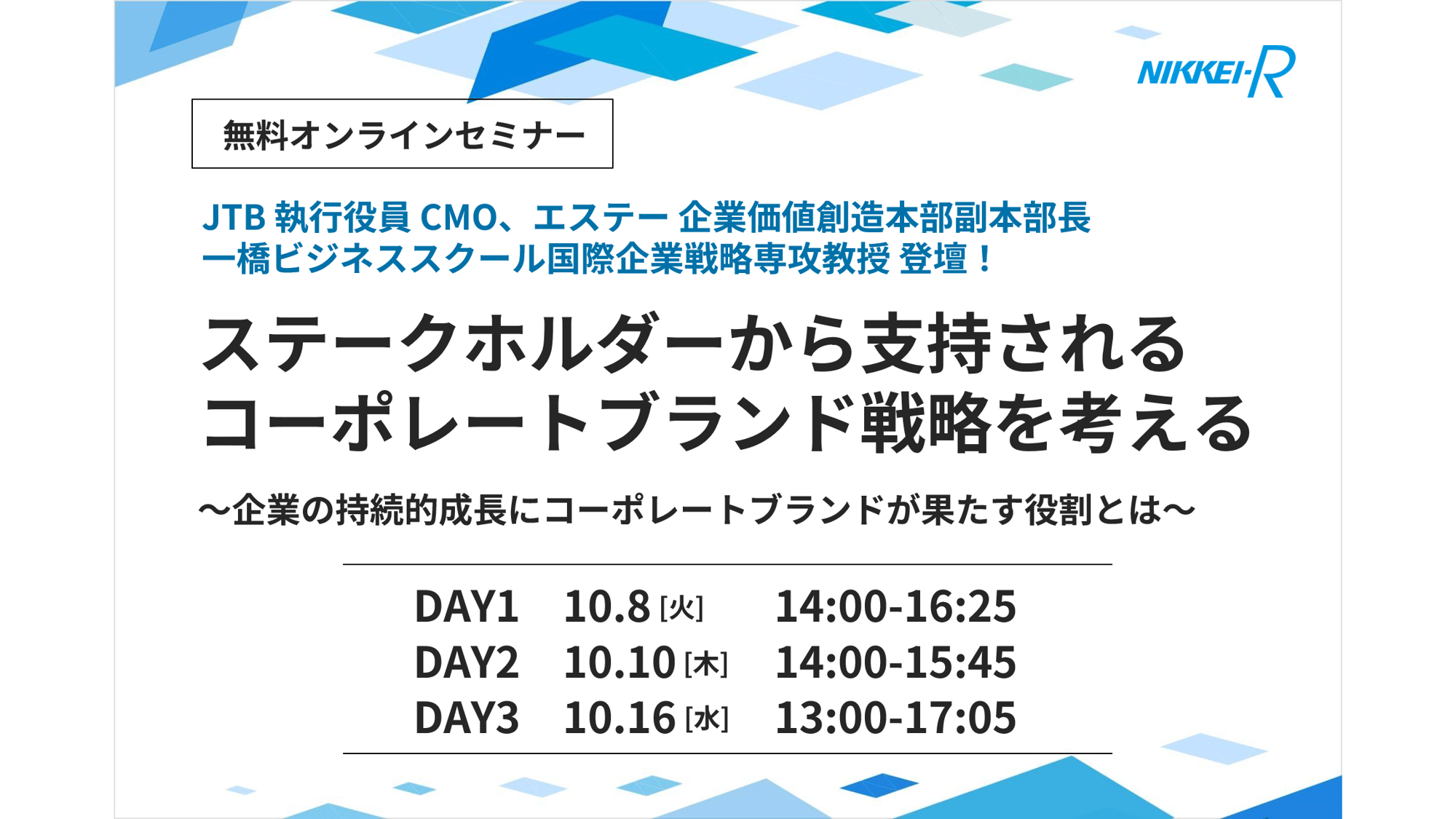 NIKKEI-R

無料オンラインセミナー

JTB 執行役員 CMO、エステー 企業価値創造本部副本部長
一橋ビジネススクール国際企業戦略専攻教授 登壇！

ステークホルダーから支持される
コーポレートブランド戦略を考える

～企業の持続的成長にコーポレートブランドが果たす役割とは～

DAY1 10.8 [火] 14:00-16:25
DAY2 10.10 [木] 14:00-15:45
DAY3 10.16 [水] 13:00-17:05